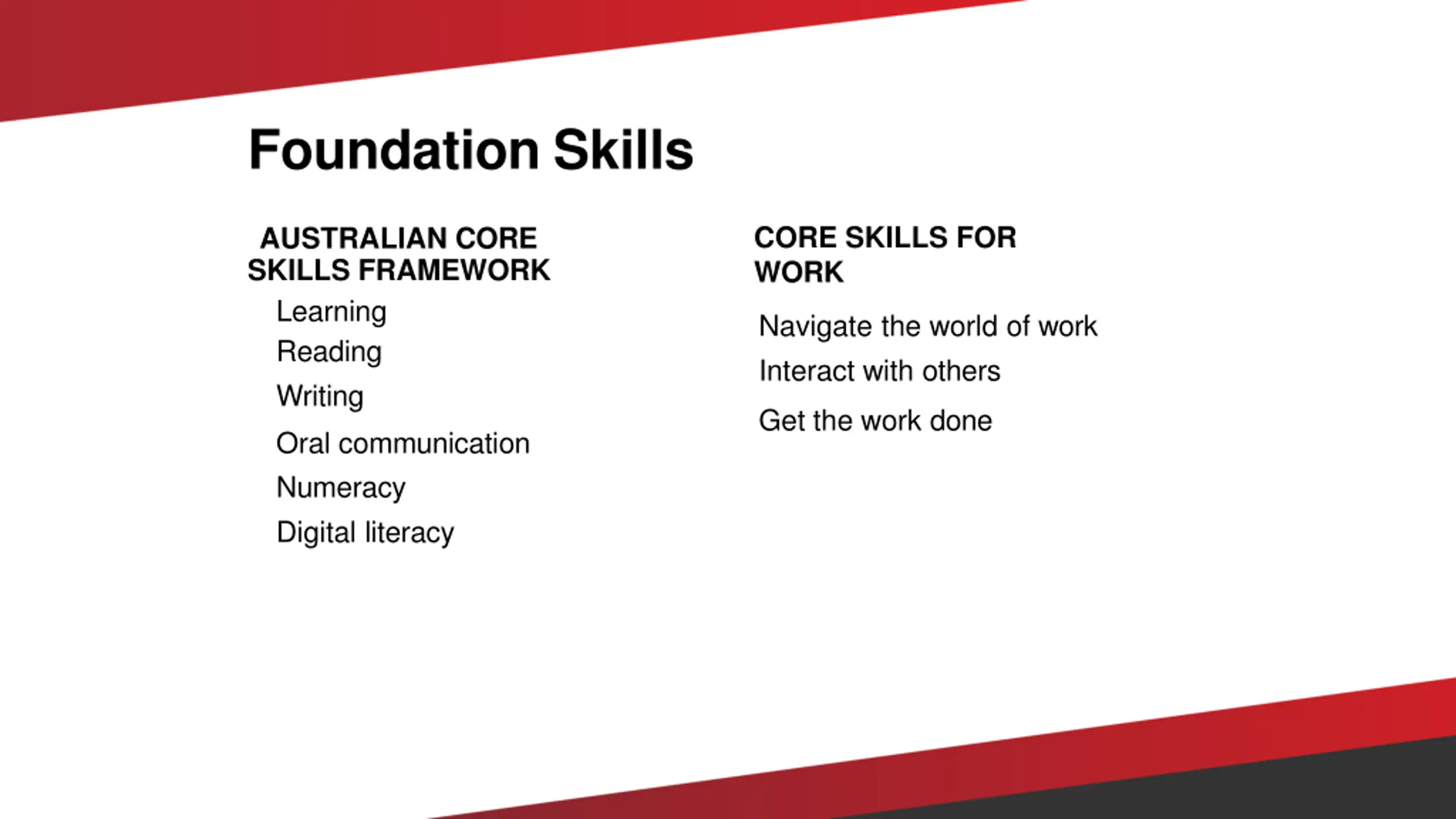 Foundation Skills

AUSTRALIAN CORE SKILLS FRAMEWORK

Learning

Reading

Writing

Oral communication

Numeracy

Digital literacy

CORE SKILLS FOR WORK

Navigate the world of work

Interact with others

Get the work done